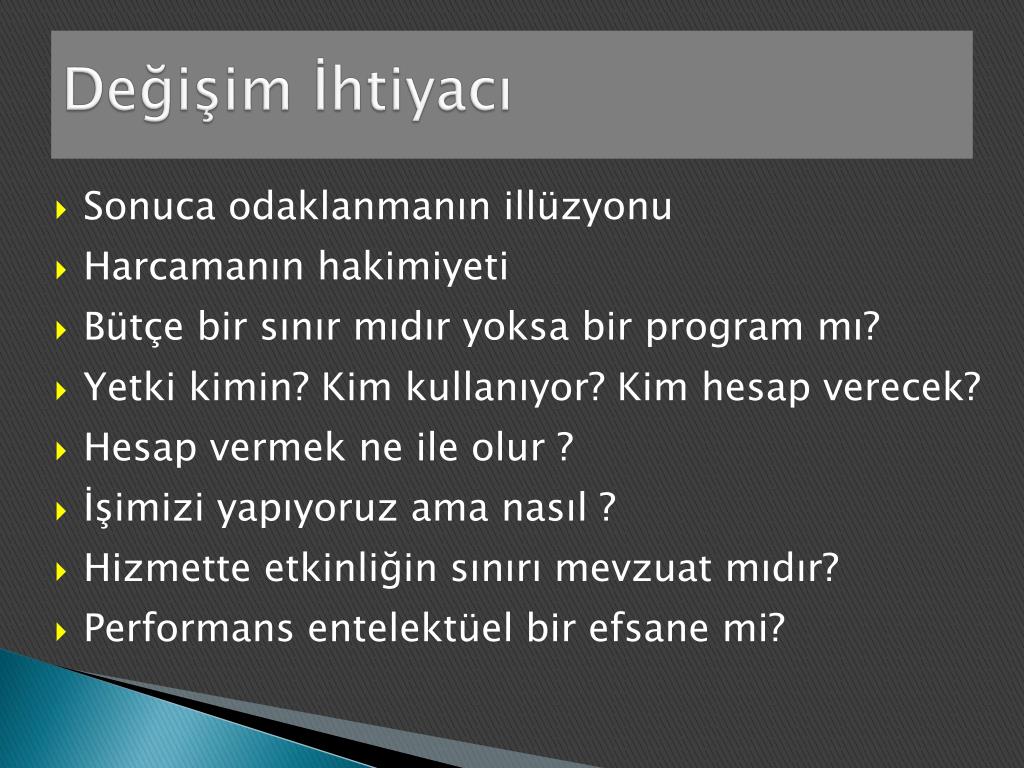 Değişim İhtiyacı

Sonuca odaklanmanın illüzyonu
Harcamanın hakimiyeti
Bütçe bir sınır mıdır yoksa bir program mı?
Yetki kimin? Kim kullanıyor? Kim hesap verecek?
Hesap vermek ne ile olur ?
İşimizi yapıyoruz ama nasıl ?
Hizmette etkinliğin sınırı mevzuat mıdır?
Performans entelektüel bir efsane mi?